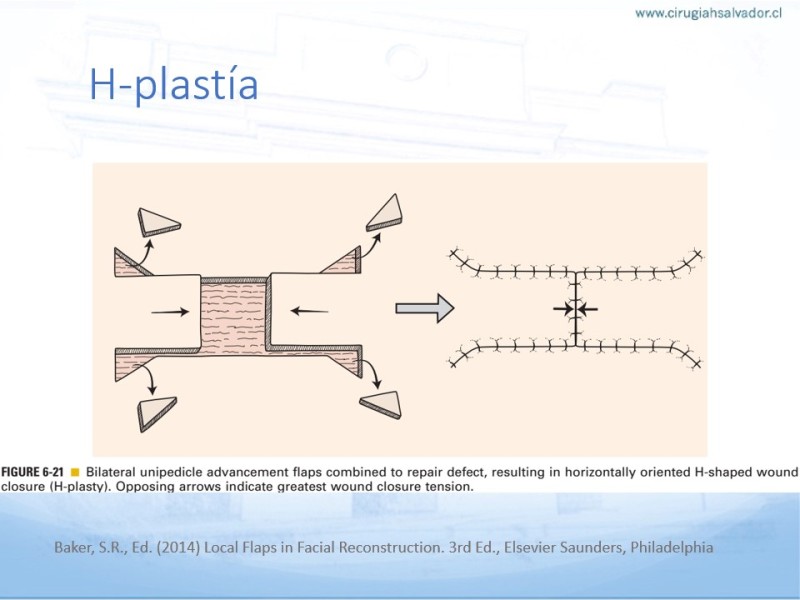 www.cirugiahsalvador.cl

H-plastía

FIGURE 6-21 ■ Bilateral unipedicle advancement flaps combined to repair defect, resulting in horizontally oriented H-shaped wound closure (H-plasty). Opposing arrows indicate greatest wound closure tension.

Baker, S.R., Ed. (2014) Local Flaps in Facial Reconstruction. 3rd Ed., Elsevier Saunders, Philadelphia